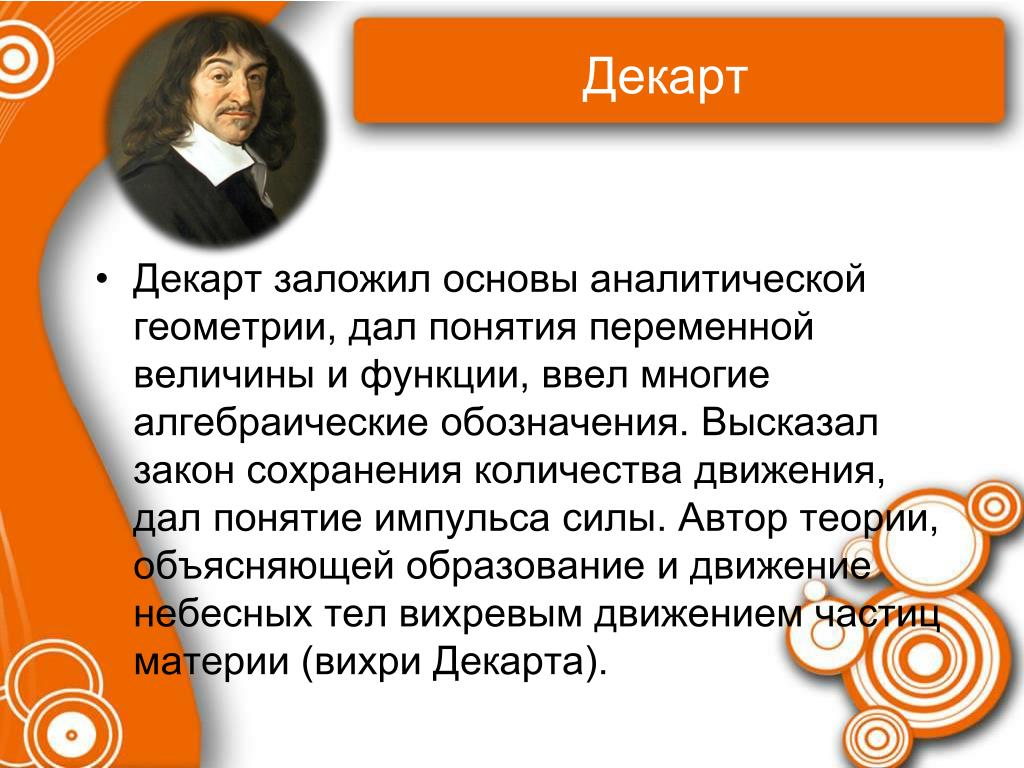 Декарт

• Декарт заложил основы аналитической геометрии, дал понятия переменной величины и функции, ввел многие алгебраические обозначения. Высказал закон сохранения количества движения, дал понятие импульса силы. Автор теории, объясняющей образование и движение небесных тел вихревым движением частиц материи (вихри Декарта).